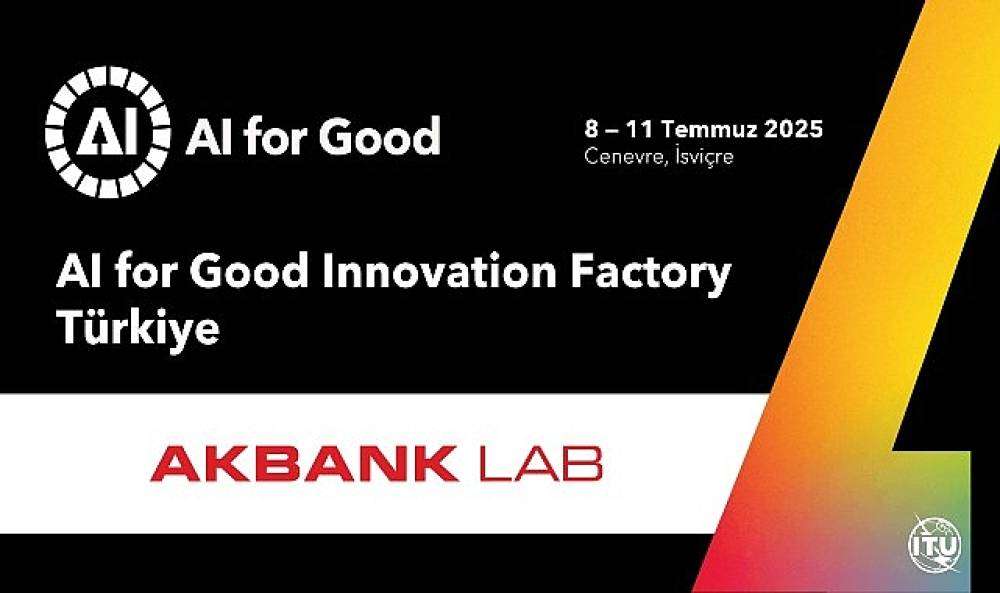 AI AI for Good

8 – 11 Temmuz 2025
Cenevre, İsviçre

AI for Good Innovation Factory Türkiye

AKBANK LAB

ITU